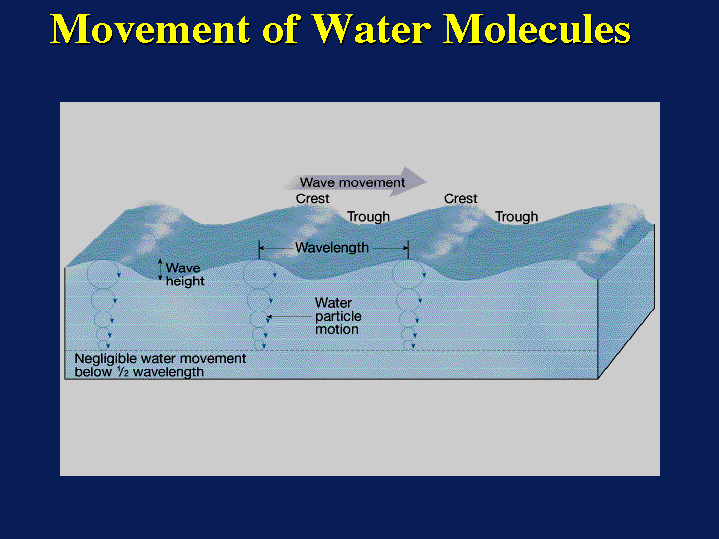 Movement of Water Molecules

Wave movement

Crest

Trough

Crest

Trough

Wavelength

Wave height

Water particle motion

Negligible water movement below $\frac{1}{2}$ wavelength